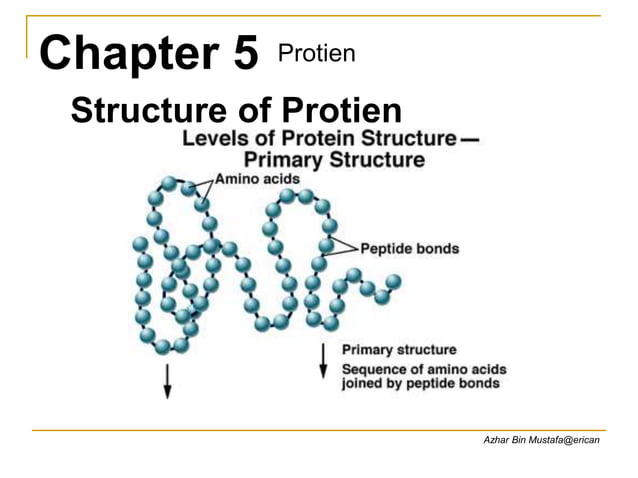 Chapter 5 Protien

Structure of Protien

Levels of Protein Structure — Primary Structure

Amino acids

Peptide bonds

Primary structure

Sequence of amino acids joined by peptide bonds

Azhar Bin Mustafa@erican